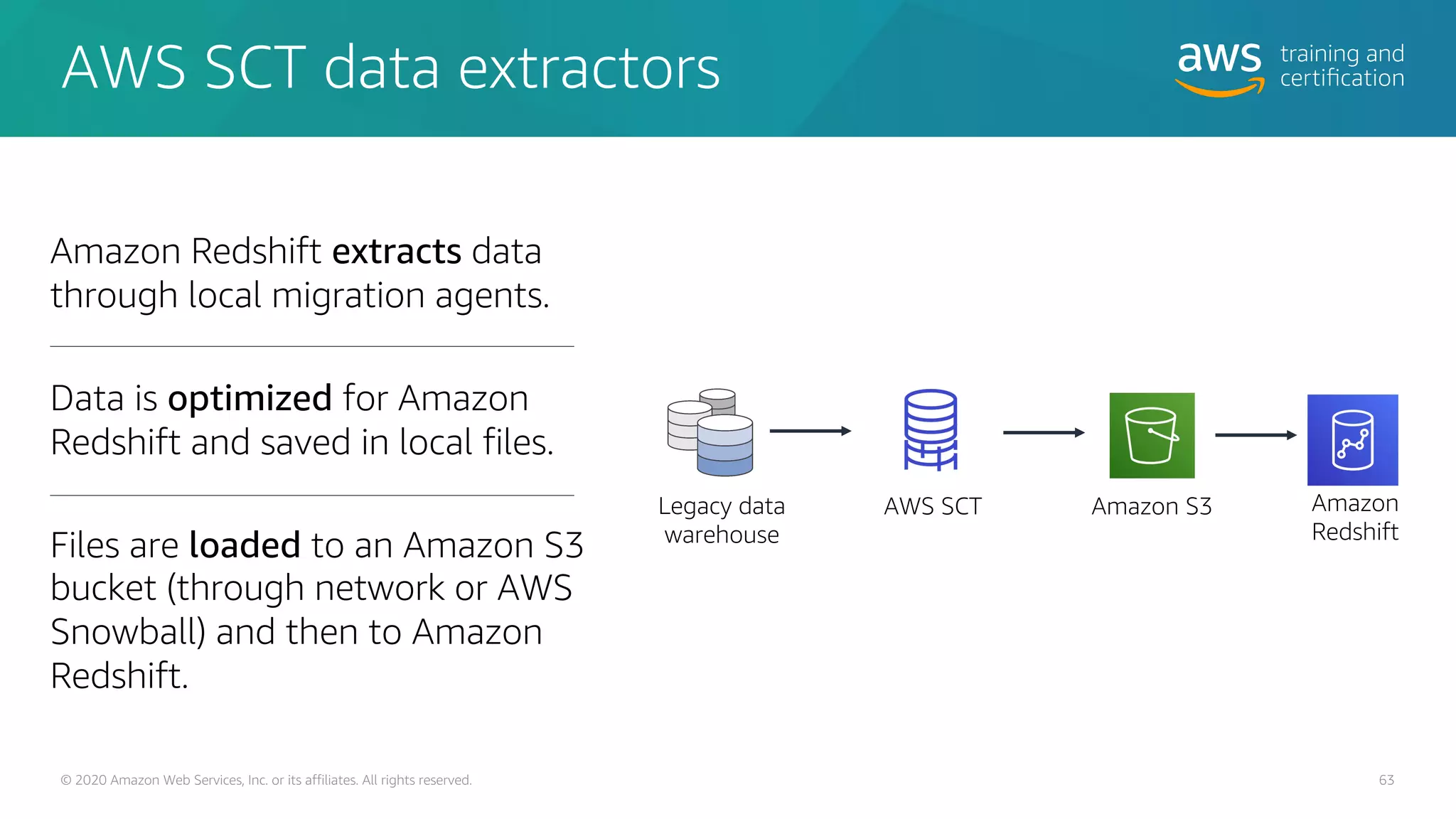 AWS SCT data extractors

aws training and certification

Amazon Redshift extracts data through local migration agents.

Data is optimized for Amazon Redshift and saved in local files.

Files are loaded to an Amazon S3 bucket (through network or AWS Snowball) and then to Amazon Redshift.

Legacy data warehouse

AWS SCT

Amazon S3

Amazon Redshift

© 2020 Amazon Web Services, Inc. or its affiliates. All rights reserved.

63